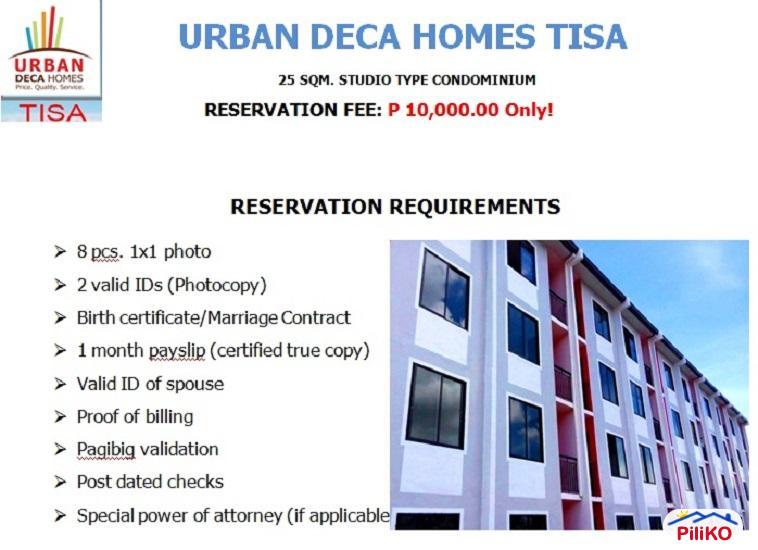 URBAN DECA HOMES Price. Quality. Service. TISA

URBAN DECA HOMES TISA

25 SQM. STUDIO TYPE CONDOMINIUM

RESERVATION FEE: P 10,000.00 Only!

RESERVATION REQUIREMENTS

➢ 8 pcs. 1x1 photo
➢ 2 valid IDs (Photocopy)
➢ Birth certificate/Marriage Contract
➢ 1 month payslip (certified true copy)
➢ Valid ID of spouse
➢ Proof of billing
➢ Pagibig validation
➢ Post dated checks
➢ Special power of attorney (if applicable

PiliKO